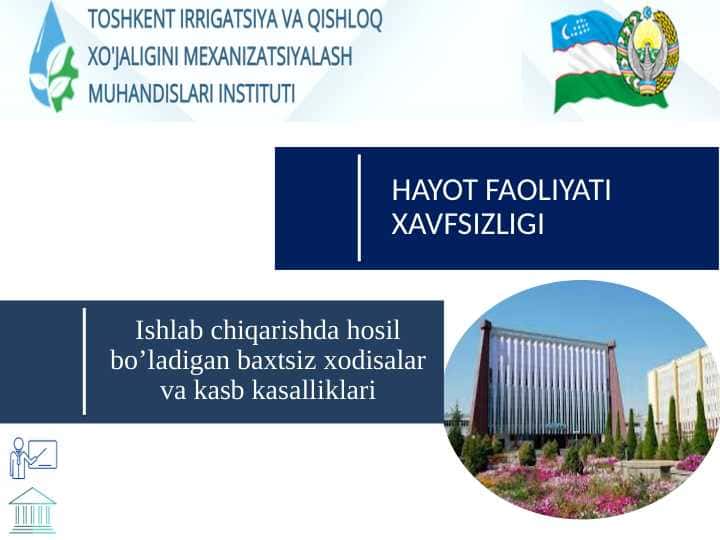 TOSHKENT IRRIGATSIYA VA QISHLOQ XO'JALIGINI MEXANIZATSIYALASH MUHANDISLARI INSTITUTI

HAYOT FAOLIYATI XAVFSIZLIGI

Ishlab chiqarishda hosil bo’ladigan baxtsiz xodisalar va kasb kasalliklari